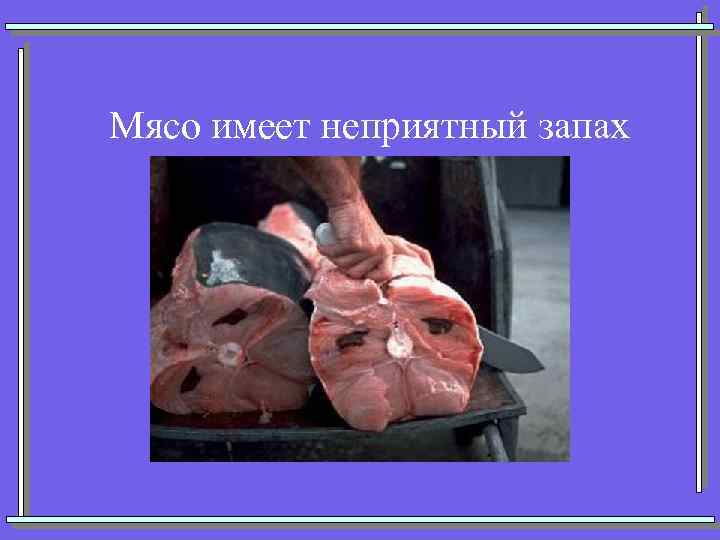 Мясо имеет неприятный запах